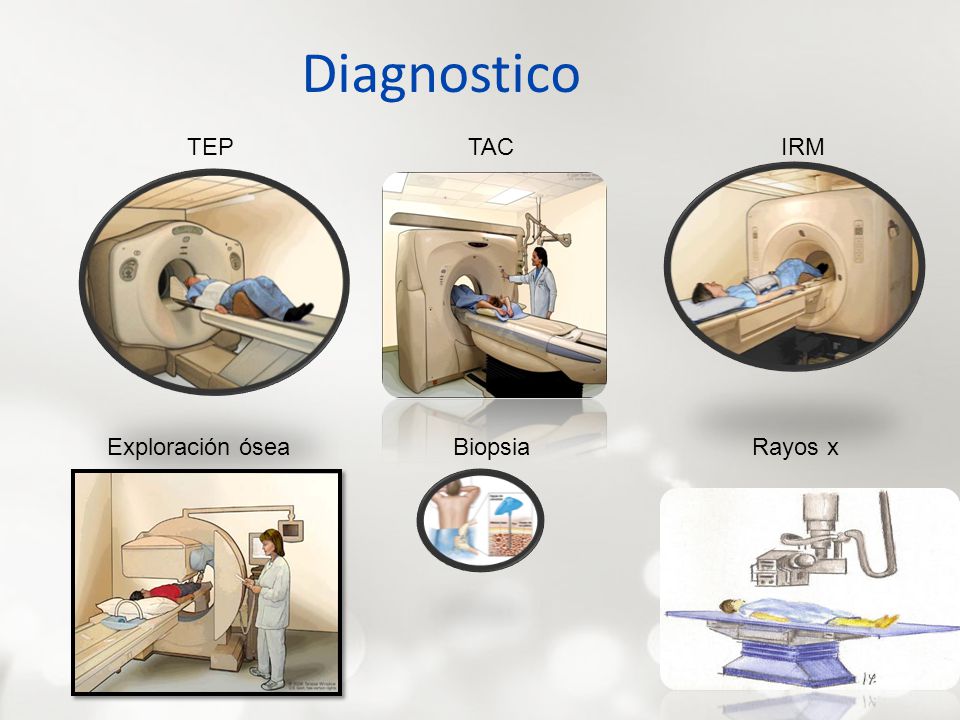 Diagnostico

TEP

TAC

IRM

Exploración ósea

Biopsia

Rayos x